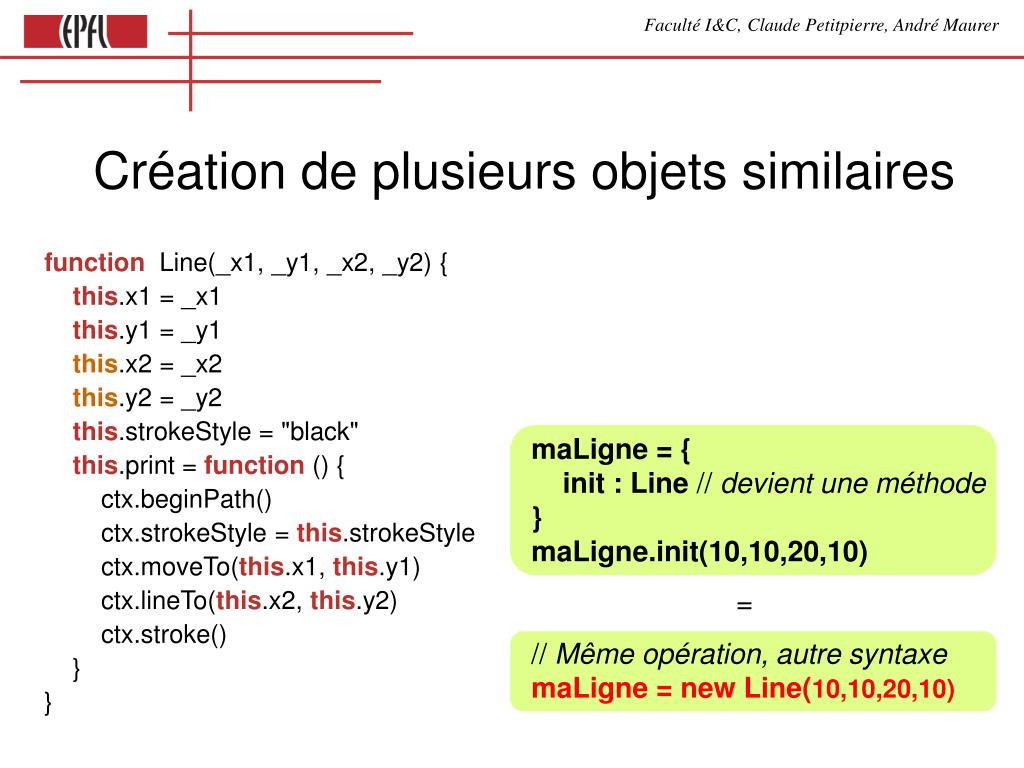 EPFL

Faculté I&C, Claude Petitpierre, André Maurer

Création de plusieurs objets similaires

function Line(_x1, _y1, _x2, _y2) {
this.x1 = _x1
this.y1 = _y1
this.x2 = _x2
this.y2 = _y2
this.strokeStyle = "black"
this.print = function () {
ctx.beginPath()
ctx.strokeStyle = this.strokeStyle
ctx.moveTo(this.x1, this.y1)
ctx.lineTo(this.x2, this.y2)
ctx.stroke()
}
}

maLigne = {
init : Line // devient une méthode
}
maLigne.init(10,10,20,10)

=

// Même opération, autre syntaxe
maLigne = new Line(10,10,20,10)